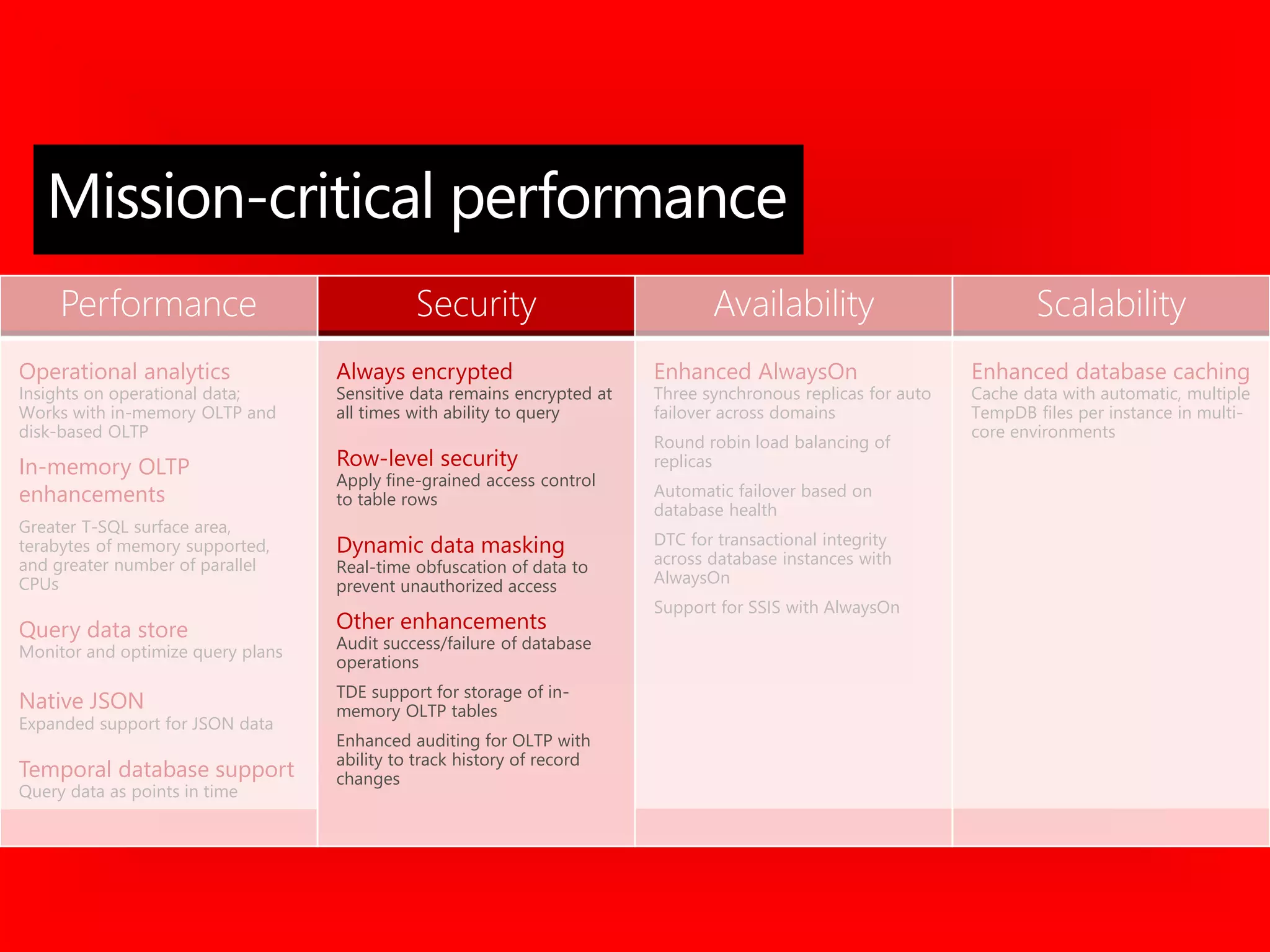 Mission-critical performance

Performance

Operational analytics
Insights on operational data; Works with in-memory OLTP and disk-based OLTP

In-memory OLTP enhancements

Greater T-SQL surface area, terabytes of memory supported, and greater number of parallel CPUs

Query data store
Monitor and optimize query plans

Native JSON
Expanded support for JSON data

Temporal database support
Query data as points in time

Security

Always encrypted
Sensitive data remains encrypted at all times with ability to query

Row-level security
Apply fine-grained access control to table rows

Dynamic data masking
Real-time obfuscation of data to prevent unauthorized access

Other enhancements
Audit success/failure of database operations

TDE support for storage of in-memory OLTP tables

Enhanced auditing for OLTP with ability to track history of record changes

Availability

Enhanced AlwaysOn
Three synchronous replicas for auto failover across domains

Round robin load balancing of replicas

Automatic failover based on database health

DTC for transactional integrity across database instances with AlwaysOn

Support for SSIS with AlwaysOn

Scalability

Enhanced database caching
Cache data with automatic, multiple TempDB files per instance in multi-core environments